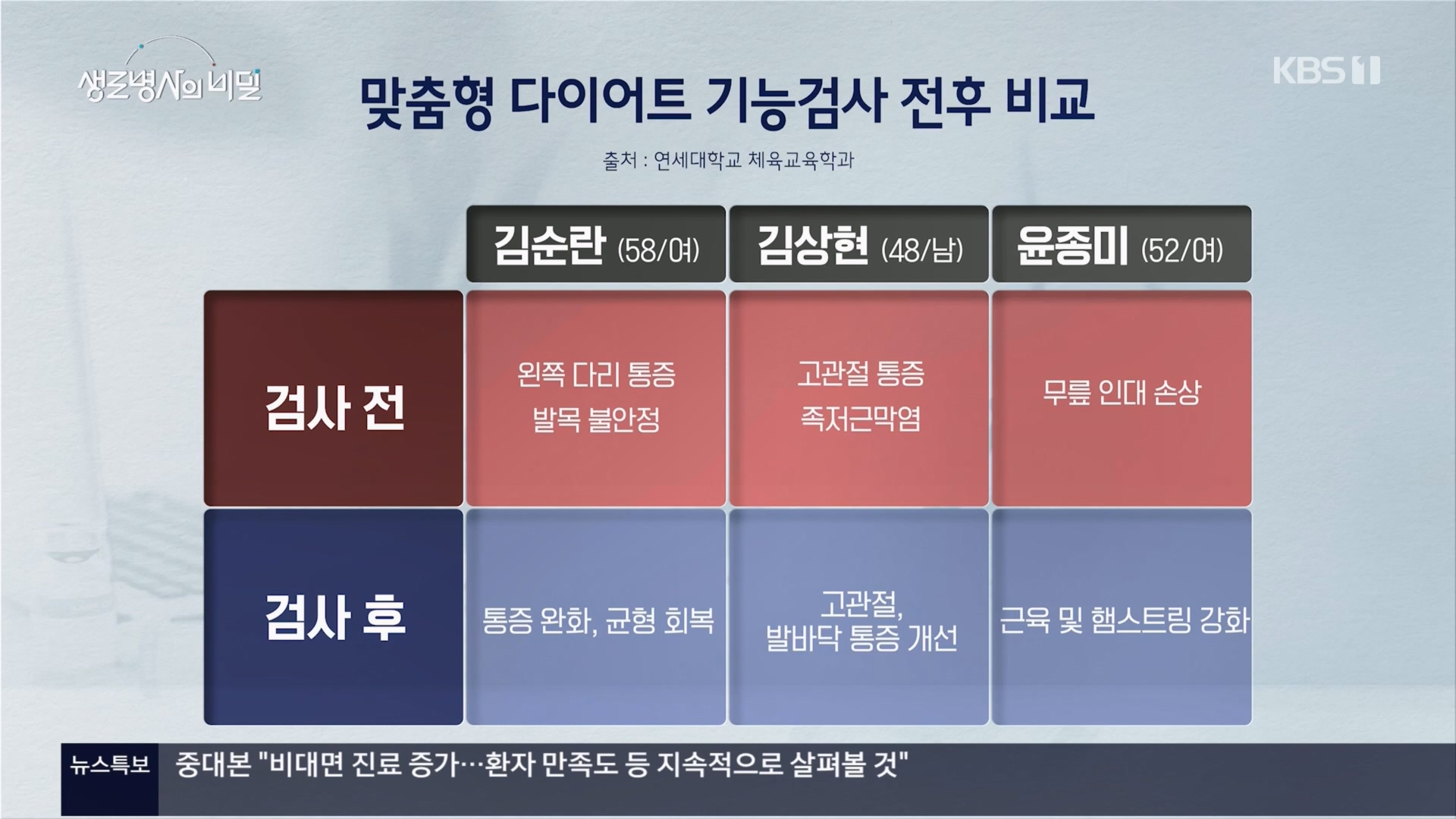 생로병사의 비밀

KBS 1

맞춤형 다이어트 기능검사 전후 비교

출처 : 연세대학교 체육교육학과

| | 김순란 (58/여) | 김상현 (48/남) | 윤종미 (52/여) |
|---|---|---|---|
| 검사 전 | 왼쪽 다리 통증 발목 불안정 | 고관절 통증 족저근막염 | 무릎 인대 손상 |
| 검사 후 | 통증 완화, 균형 회복 | 고관절, 발바닥 통증 개선 | 근육 및 햄스트링 강화 |

뉴스특보 중대본 "비대면 진료 증가…환자 만족도 등 지속적으로 살펴볼 것"